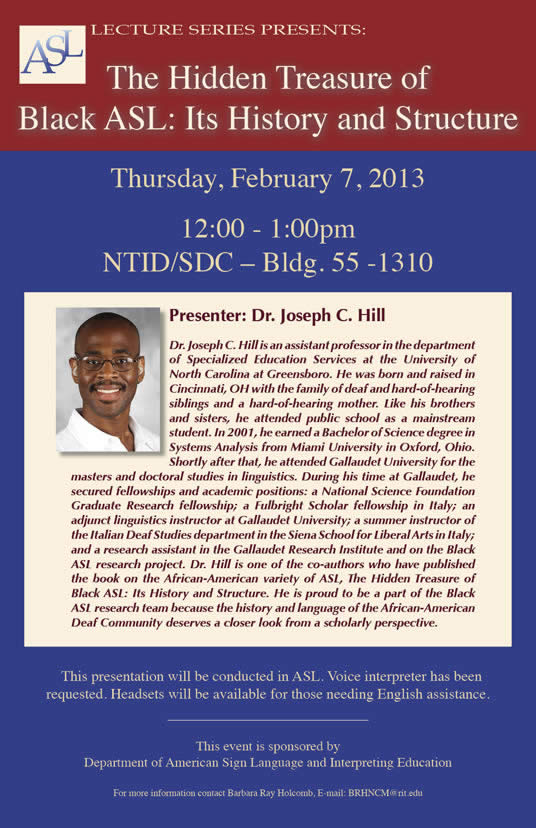 ASL LECTURE SERIES PRESENTS:

The Hidden Treasure of Black ASL: Its History and Structure

Thursday, February 7, 2013

12:00 - 1:00pm
NTID/SDC – Bldg. 55 -1310

Presenter: Dr. Joseph C. Hill

Dr. Joseph C. Hill is an assistant professor in the department of Specialized Education Services at the University of North Carolina at Greensboro. He was born and raised in Cincinnati, OH with the family of deaf and hard-of-hearing siblings and a hard-of-hearing mother. Like his brothers and sisters, he attended public school as a mainstream student. In 2001, he earned a Bachelor of Science degree in Systems Analysis from Miami University in Oxford, Ohio. Shortly after that, he attended Gallaudet University for the masters and doctoral studies in linguistics. During his time at Gallaudet, he secured fellowships and academic positions: a National Science Foundation Graduate Research fellowship; a Fulbright Scholar fellowship in Italy; an adjunct linguistics instructor at Gallaudet University; a summer instructor of the Italian Deaf Studies department in the Siena School for Liberal Arts in Italy; and a research assistant in the Gallaudet Research Institute and on the Black ASL research project. Dr. Hill is one of the co-authors who have published the book on the African-American variety of ASL, The Hidden Treasure of Black ASL: Its History and Structure. He is proud to be a part of the Black ASL research team because the history and language of the African-American Deaf Community deserves a closer look from a scholarly perspective.

This presentation will be conducted in ASL. Voice interpreter has been requested. Headsets will be available for those needing English assistance.

This event is sponsored by
Department of American Sign Language and Interpreting Education

For more information contact Barbara Ray Holcomb, E-mail: BRHNCM@rit.edu